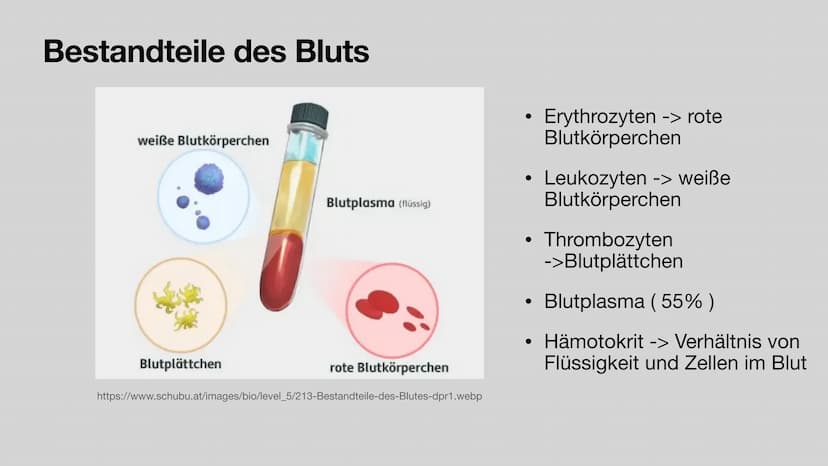 Bestandteile des Bluts

weiße Blutkörperchen

Blutplasma (flüssig)

Blutplättchen

rote Blutkörperchen

https://www.schubu.at/images/bio/level_5/213-Bestandteile-des-Blutes-dpr1.webp

• Erythrozyten -> rote Blutkörperchen

• Leukozyten -> weiße Blutkörperchen

• Thrombozyten ->Blutplättchen

• Blutplasma ( 55% )

• Hämotokrit -> Verhältnis von Flüssigkeit und Zellen im Blut